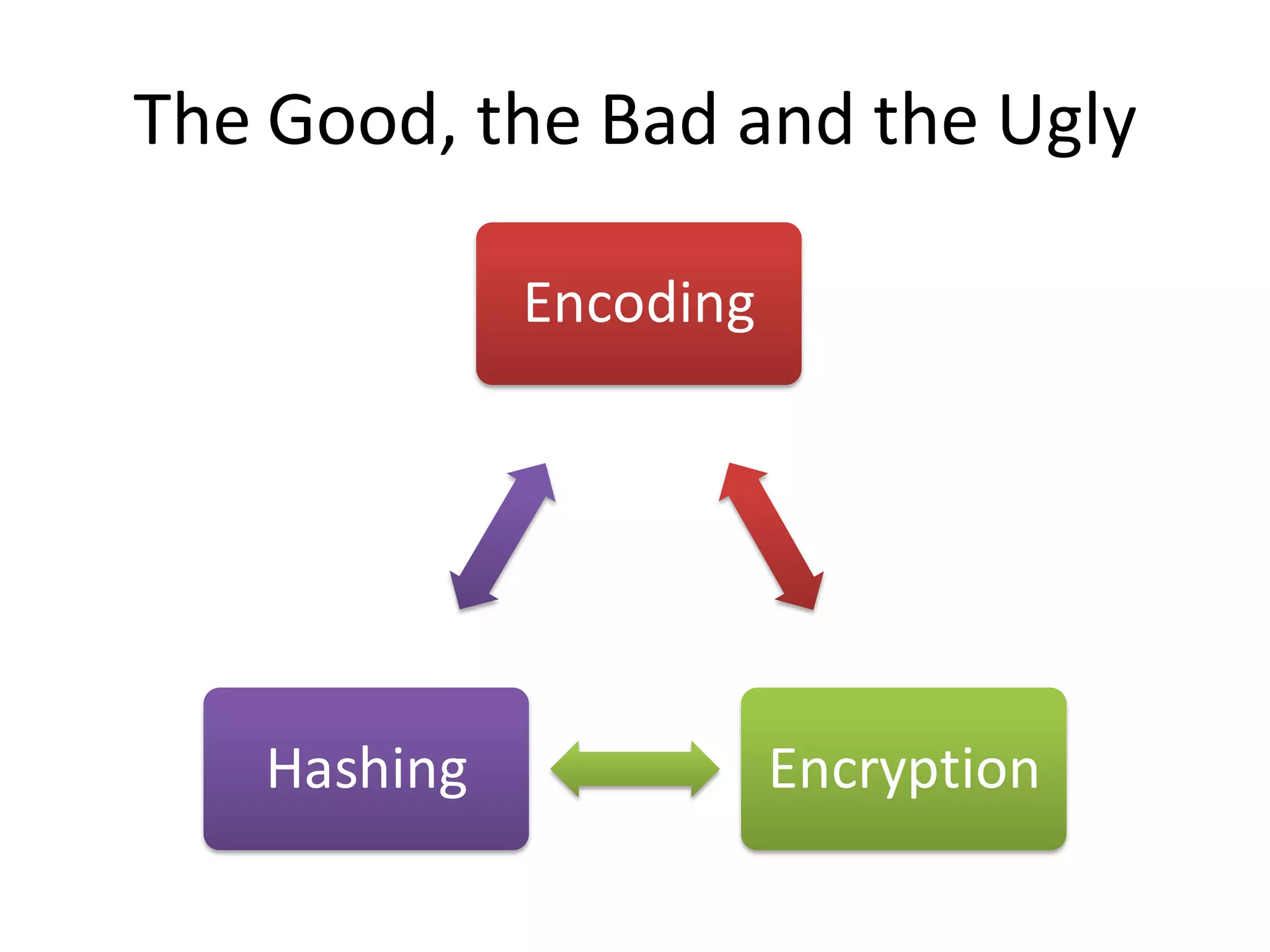 The Good, the Bad and the Ugly

Encoding

Hashing

Encryption